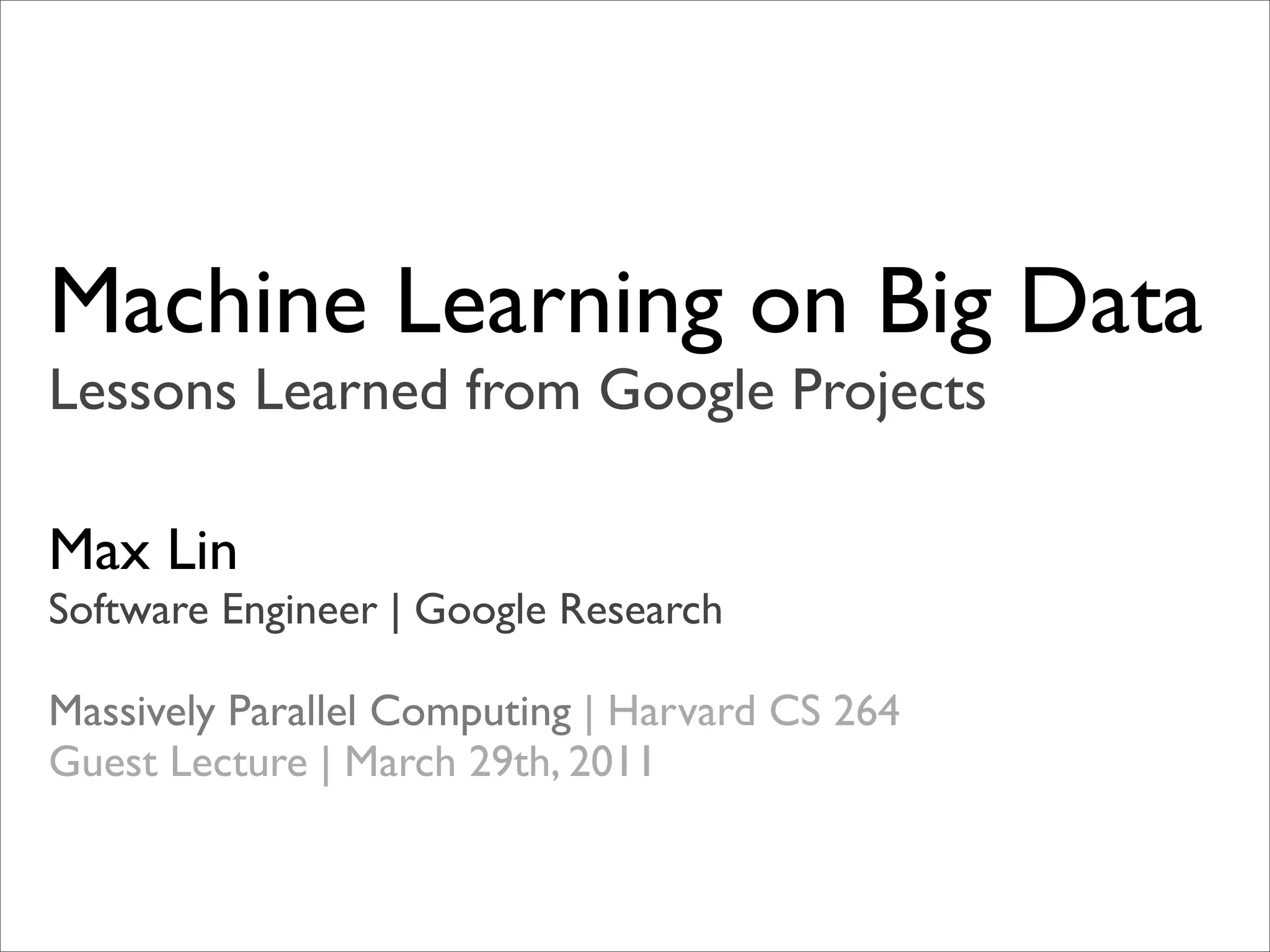 Machine Learning on Big Data
Lessons Learned from Google Projects

Max Lin
Software Engineer | Google Research

Massively Parallel Computing | Harvard CS 264
Guest Lecture | March 29th, 2011